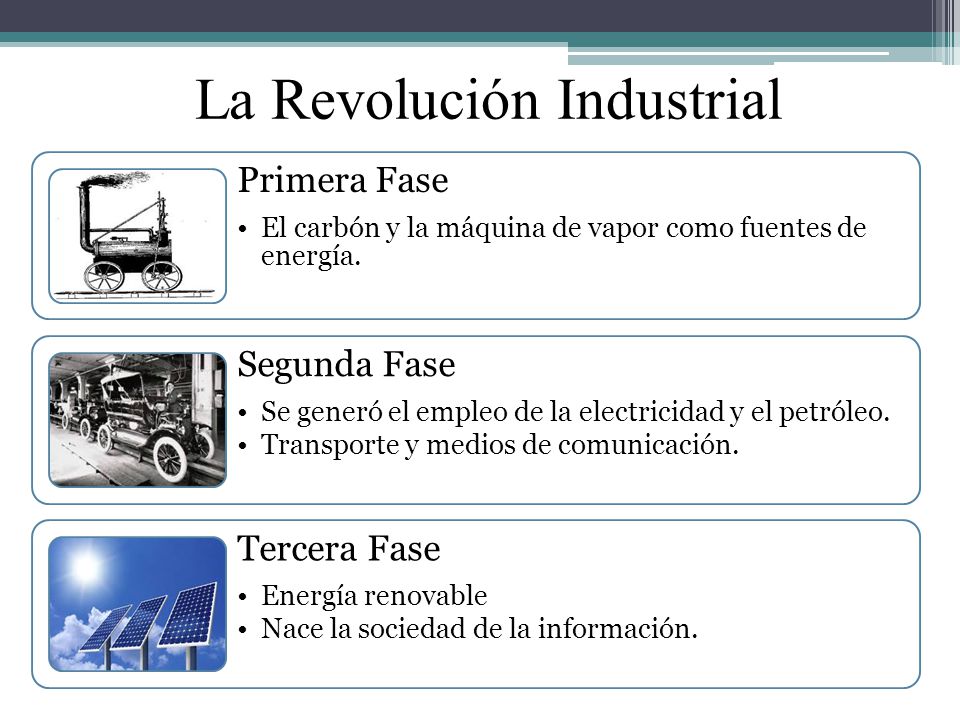 La Revolución Industrial

Primera Fase

• El carbón y la máquina de vapor como fuentes de energía.

Segunda Fase

• Se generó el empleo de la electricidad y el petróleo.
• Transporte y medios de comunicación.

Tercera Fase

• Energía renovable
• Nace la sociedad de la información.